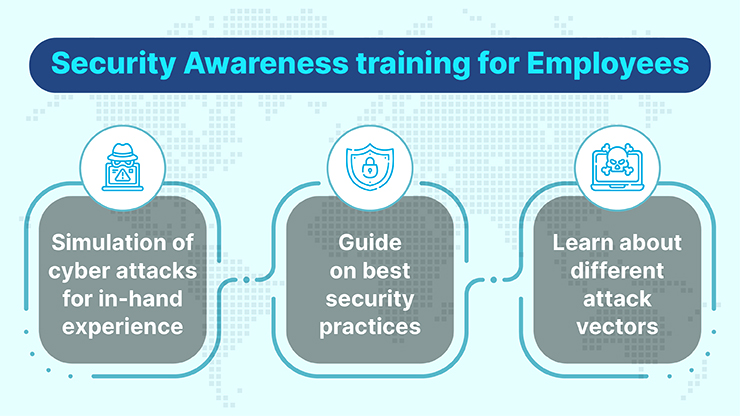 Security Awareness training for Employees

Simulation of cyber attacks for in-hand experience

Guide on best security practices

Learn about different attack vectors